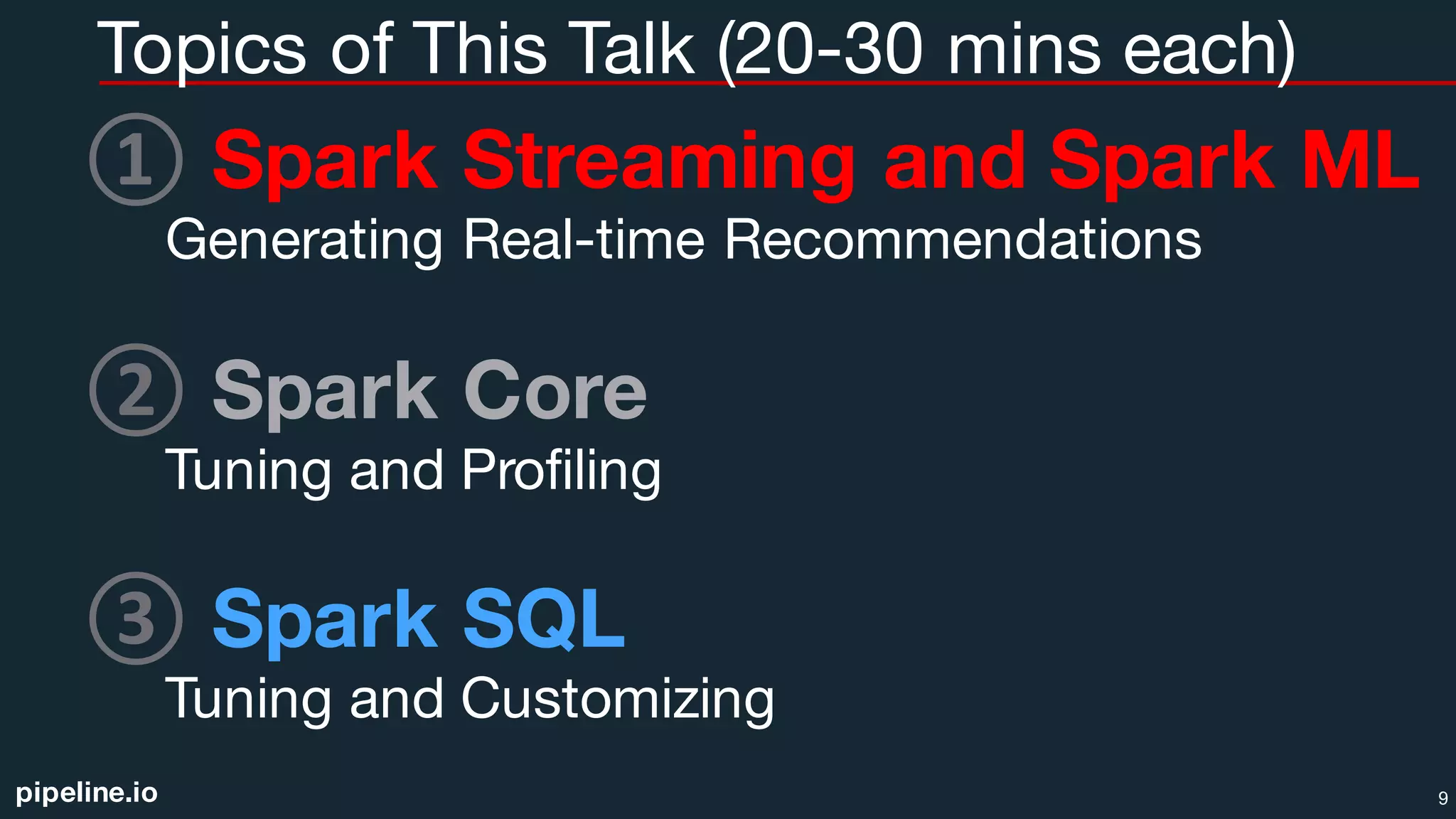 Topics of This Talk (20-30 mins each)

① Spark Streaming and Spark ML
Generating Real-time Recommendations

② Spark Core
Tuning and Profiling

③ Spark SQL
Tuning and Customizing

pipeline.io

9